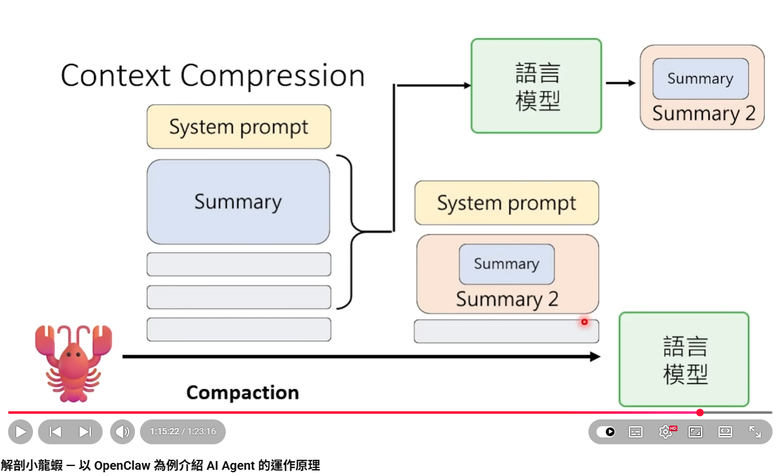 Context Compression

System prompt

Summary

語言模型

Summary
Summary 2

System prompt

Summary
Summary 2

語言模型

Compaction

1:15:22 / 1:23:16

HD

解剖小龍蝦 — 以 OpenClaw 為例介紹 AI Agent 的運作原理